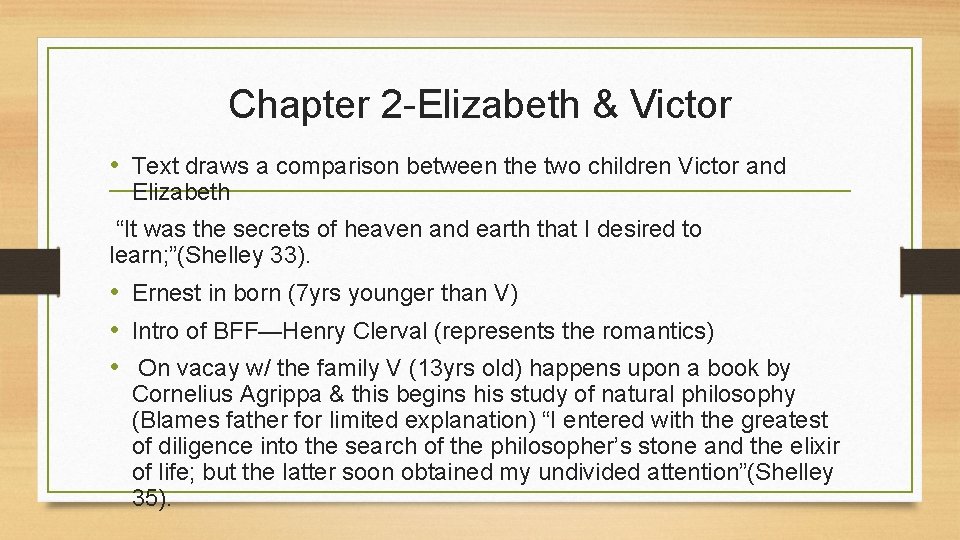 Chapter 2-Elizabeth & Victor

• Text draws a comparison between the two children Victor and Elizabeth

“It was the secrets of heaven and earth that I desired to learn;”(Shelley 33).

• Ernest in born (7yrs younger than V)

• Intro of BFF—Henry Clerval (represents the romantics)

• On vacay w/ the family V (13yrs old) happens upon a book by Cornelius Agrippa & this begins his study of natural philosophy (Blames father for limited explanation) “I entered with the greatest of diligence into the search of the philosopher’s stone and the elixir of life; but the latter soon obtained my undivided attention”(Shelley 35).